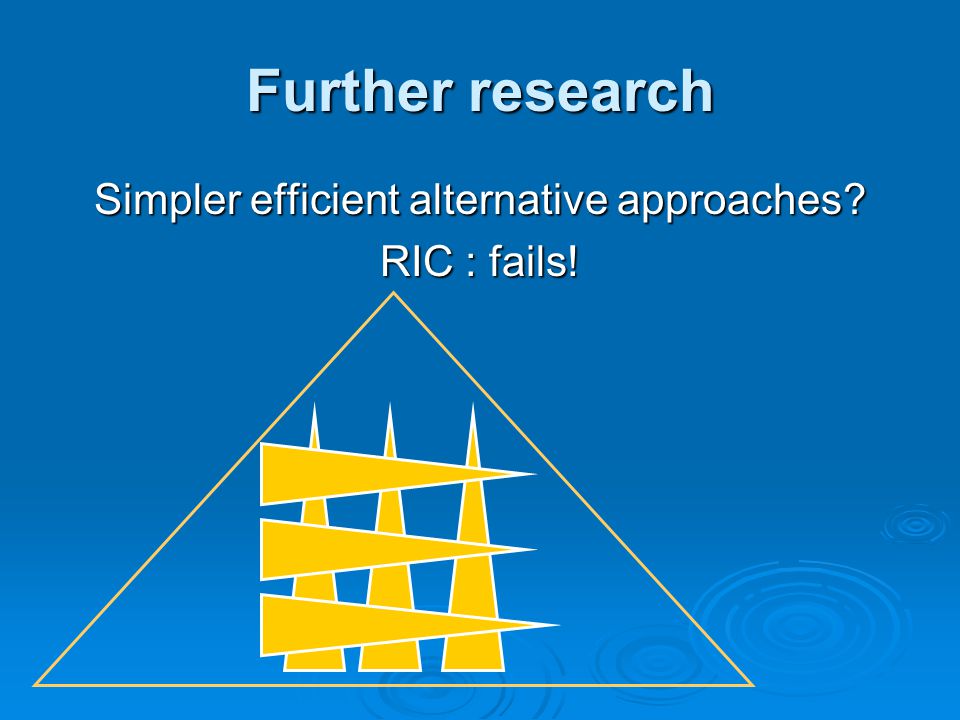 Further research

Simpler efficient alternative approaches?
RIC : fails!